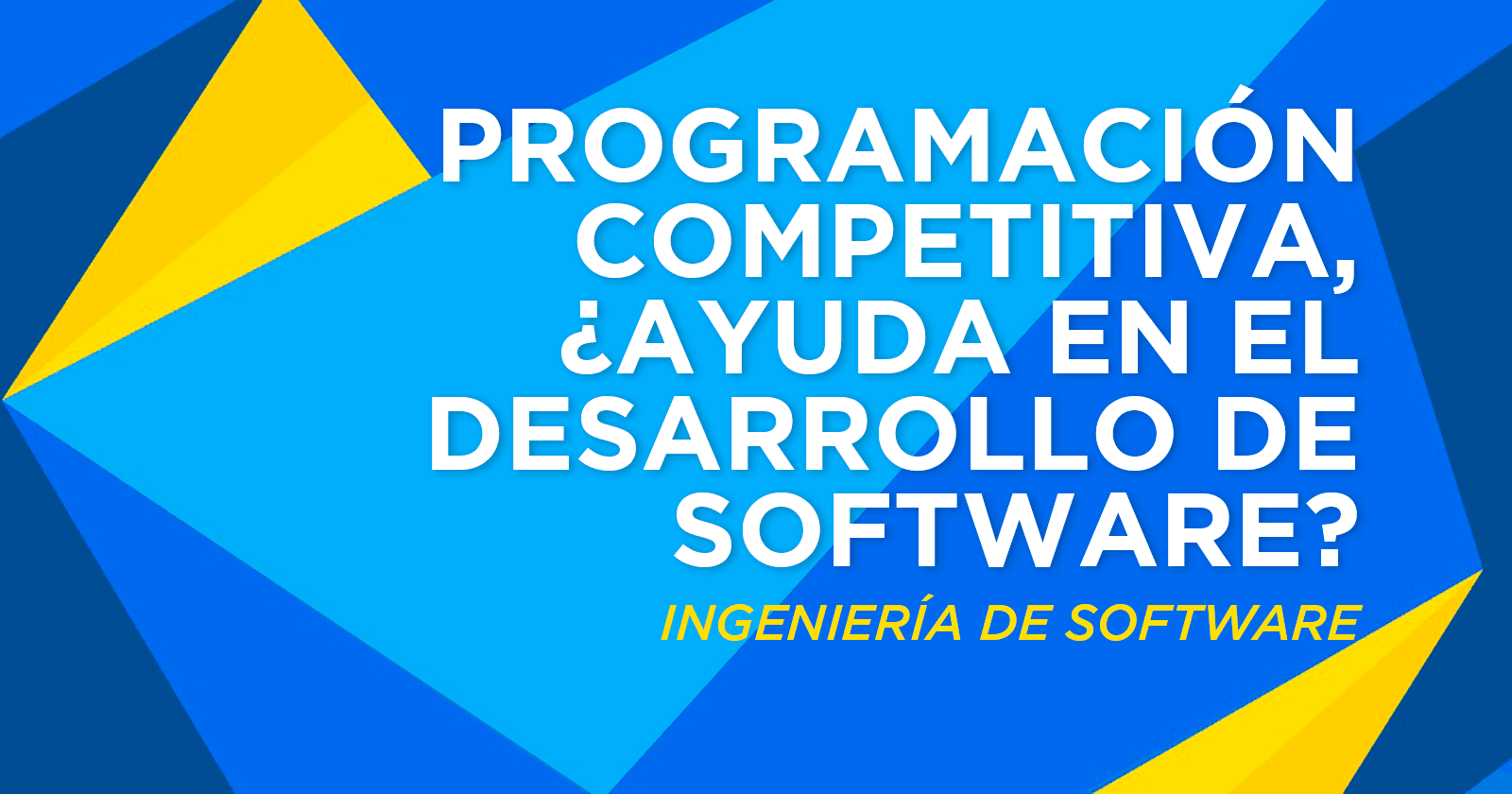 PROGRAMACIÓN COMPETITIVA, ¿AYUDA EN EL DESARROLLO DE SOFTWARE?

INGENIERÍA DE SOFTWARE